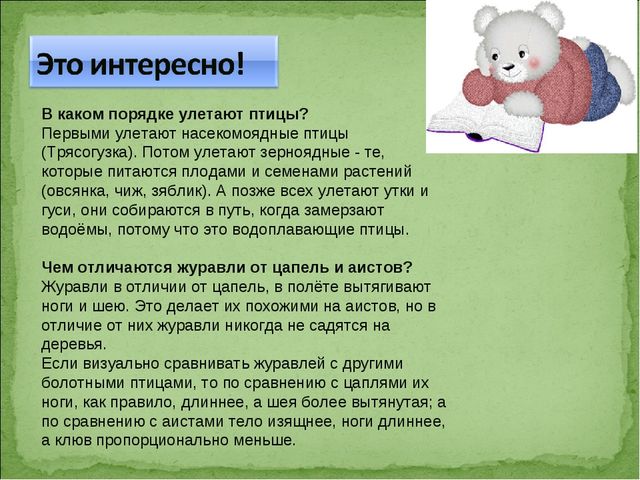 Это интересно!

**В каком порядке улетают птицы?**
Первыми улетают насекомоядные птицы (Трясогузка). Потом улетают зерноядные - те, которые питаются плодами и семенами растений (овсянка, чиж, зяблик). А позже всех улетают утки и гуси, они собираются в путь, когда замерзают водоёмы, потому что это водоплавающие птицы.

**Чем отличаются журавли от цапель и аистов?**
Журавли в отличии от цапель, в полёте вытягивают ноги и шею. Это делает их похожими на аистов, но в отличие от них журавли никогда не садятся на деревья.
Если визуально сравнивать журавлей с другими болотными птицами, то по сравнению с цаплями их ноги, как правило, длиннее, а шея более вытянутая; а по сравнению с аистами тело изящнее, ноги длиннее, а клюв пропорционально меньше.